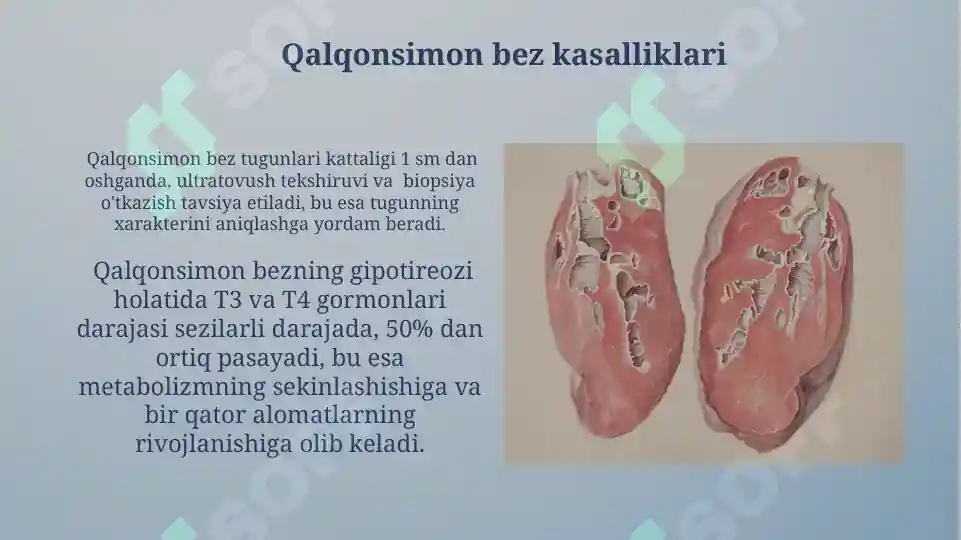 Qalqonsimon bez kasalliklari

Qalqonsimon bez tugunlari kattaligi 1 sm dan oshganda, ultratovush tekshiruvi va biopsiya o'tkazish tavsiya etiladi, bu esa tugunning xarakterini aniqlashga yordam beradi.

Qalqonsimon bezning gipotireozi holatida T3 va T4 gormonlari darajasi sezilarli darajada, 50% dan ortiq pasayadi, bu esa metabolizmning sekinlashishiga va bir qator alomatlarning rivojlanishiga olib keladi.